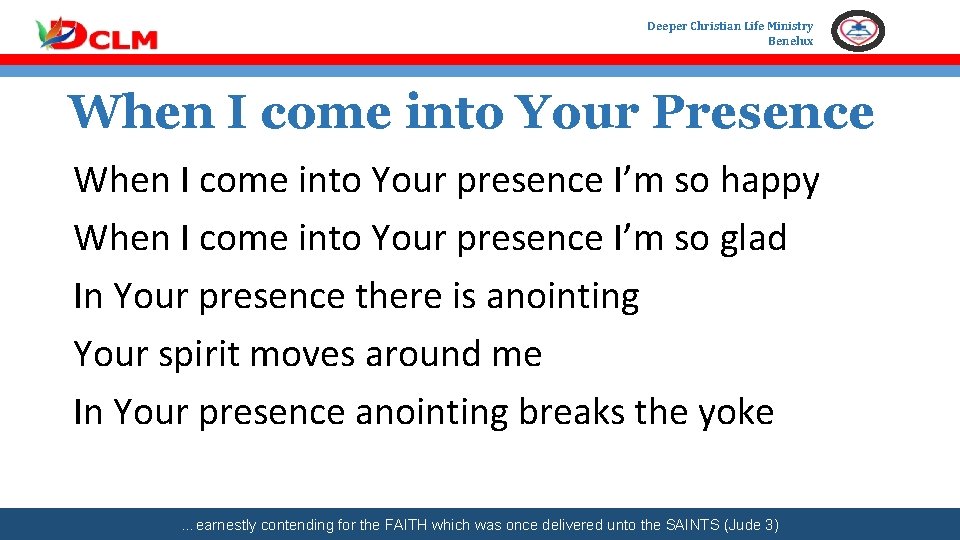 DCLM

Deeper Christian Life Ministry
Benelux

When I come into Your Presence

When I come into Your presence I'm so happy
When I come into Your presence I'm so glad
In Your presence there is anointing
Your spirit moves around me
In Your presence anointing breaks the yoke

…earnestly contending for the FAITH which was once delivered unto the SAINTS (Jude 3)